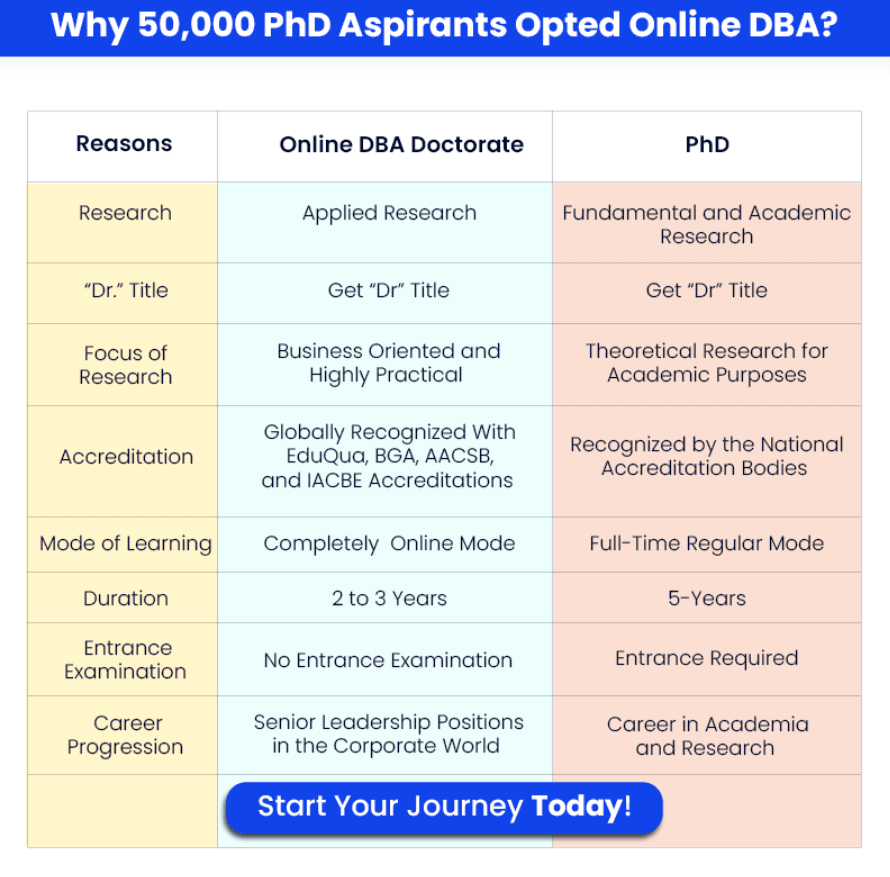 Why 50,000 PhD Aspirants Opted Online DBA?

| Reasons | Online DBA Doctorate | PhD |
|---|---|---|
| Research | Applied Research | Fundamental and Academic Research |
| “Dr.” Title | Get “Dr” Title | Get “Dr” Title |
| Focus of Research | Business Oriented and Highly Practical | Theoretical Research for Academic Purposes |
| Accreditation | Globally Recognized With EduQua, BGA, AACSB, and IACBE Accreditations | Recognized by the National Accreditation Bodies |
| Mode of Learning | Completely Online Mode | Full-Time Regular Mode |
| Duration | 2 to 3 Years | 5-Years |
| Entrance Examination | No Entrance Examination | Entrance Required |
| Career Progression | Senior Leadership Positions in the Corporate World | Career in Academia and Research |

Start Your Journey Today!